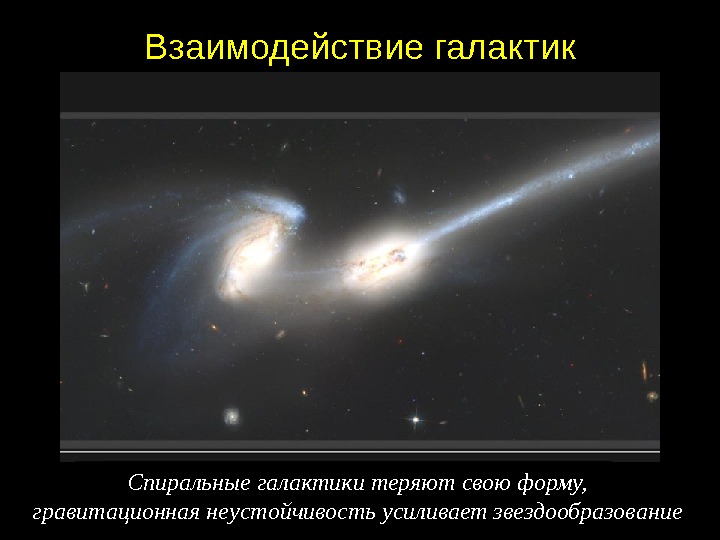 Взаимодействие галактик

Спиральные галактики теряют свою форму, гравитационная неустойчивость усиливает звездообразование